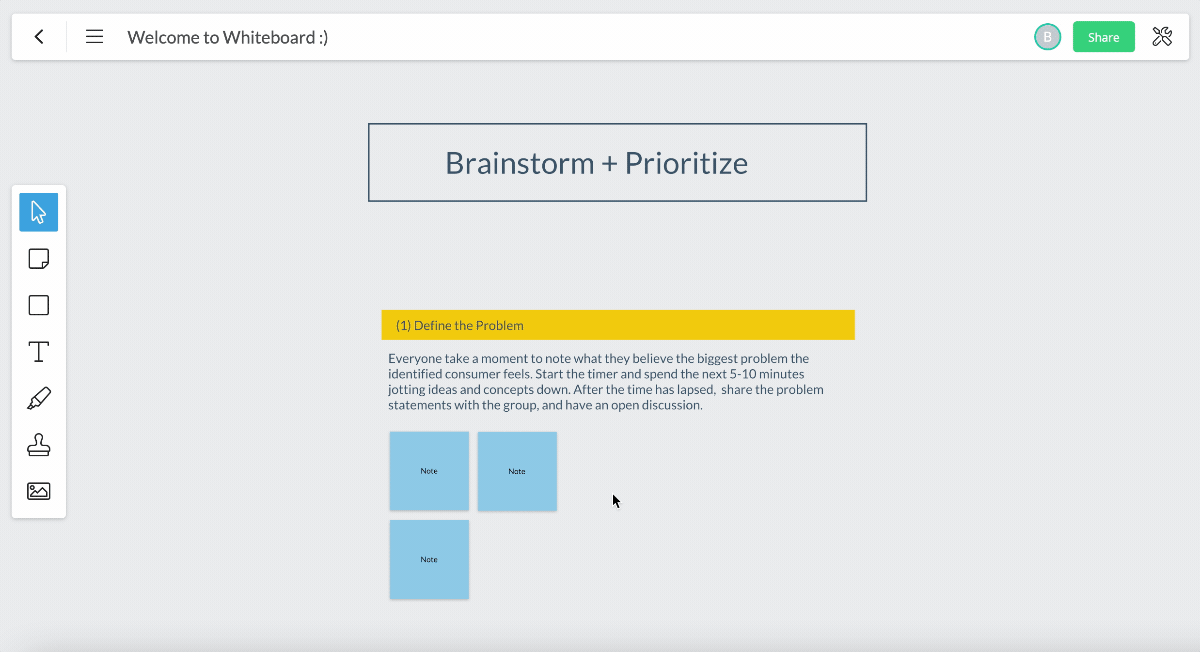 Welcome to Whiteboard :)

B

Share

Brainstorm + Prioritize

(1) Define the Problem

Everyone take a moment to note what they believe the biggest problem the identified consumer feels. Start the timer and spend the next 5-10 minutes jotting ideas and concepts down. After the time has lapsed, share the problem statements with the group, and have an open discussion.

Note

Note

Note